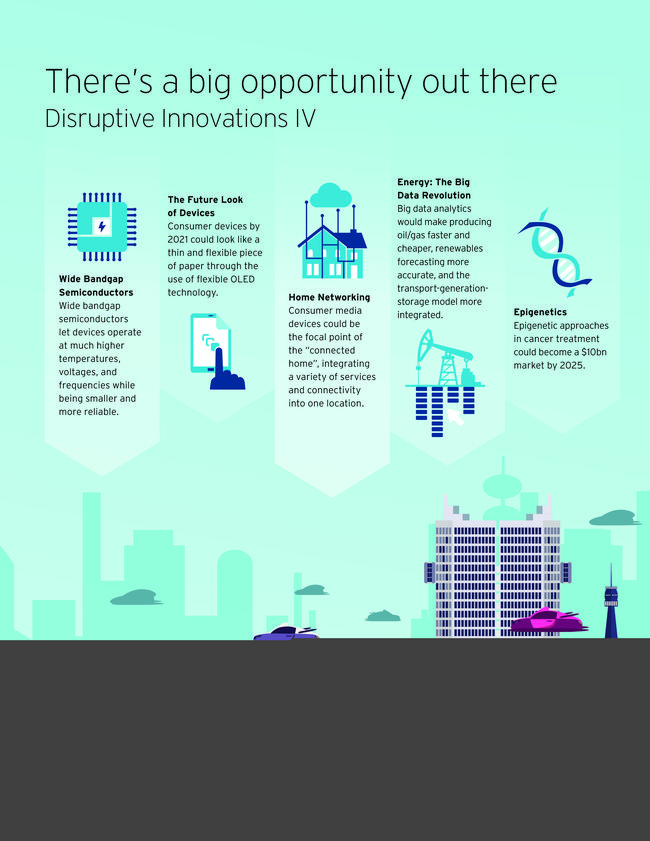 There's a big opportunity out there
Disruptive Innovations IV

Wide Bandgap Semiconductors
Wide bandgap semiconductors let devices operate at much higher temperatures, voltages, and frequencies while being smaller and more reliable.

The Future Look of Devices
Consumer devices by 2021 could look like a thin and flexible piece of paper through the use of flexible OLED technology.

Home Networking
Consumer media devices could be the focal point of the "connected home", integrating a variety of services and connectivity into one location.

Energy: The Big Data Revolution
Big data analytics would make producing oil/gas faster and cheaper, renewables forecasting more accurate, and the transport-generation-storage model more integrated.

Epigenetics
Epigenetic approaches in cancer treatment could become a $10bn market by 2025.